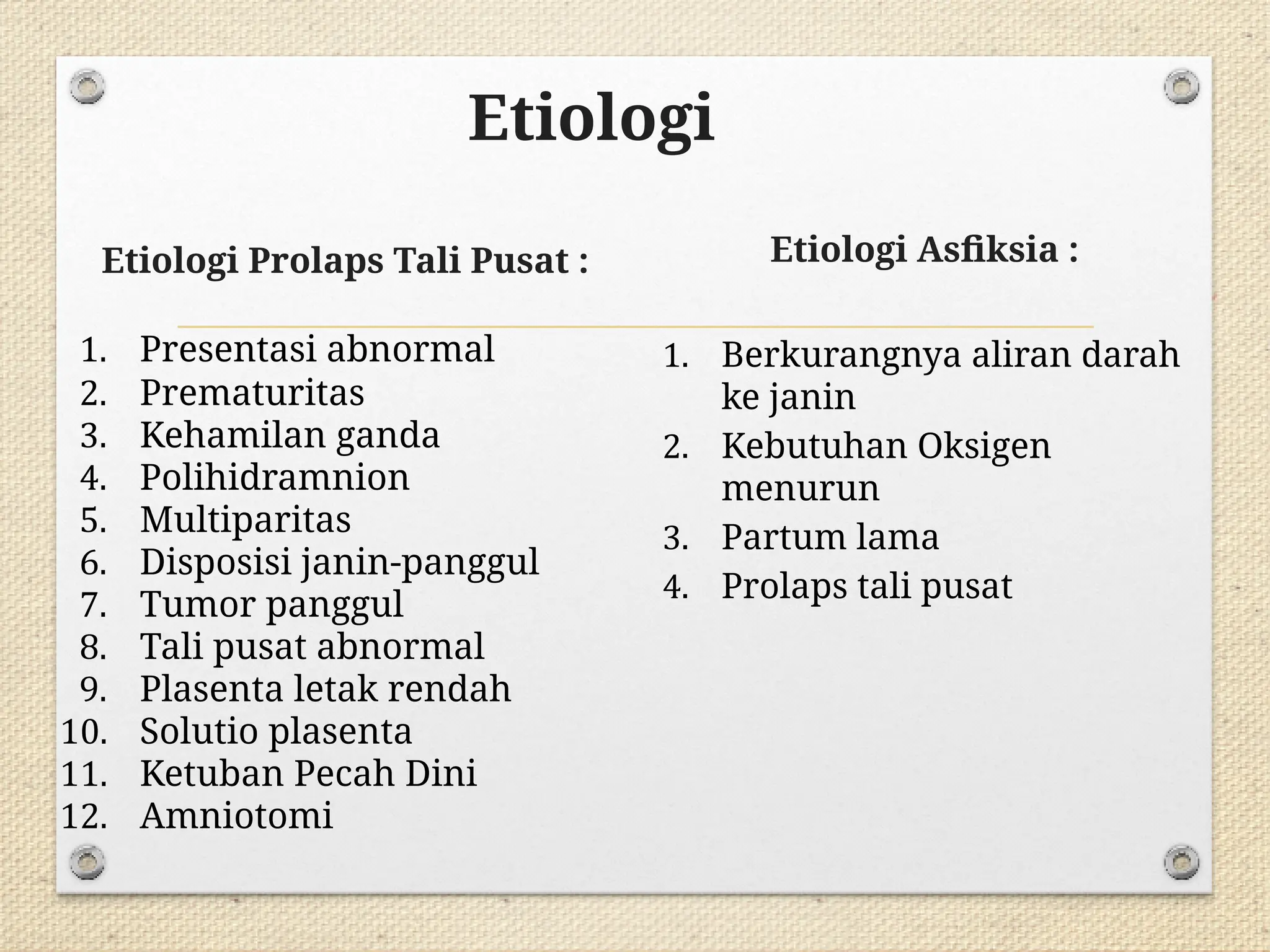 Etiologi

Etiologi Prolaps Tali Pusat :

1. Presentasi abnormal
2. Prematuritas
3. Kehamilan ganda
4. Polihidramnion
5. Multiparitas
6. Disposisi janin-panggul
7. Tumor panggul
8. Tali pusat abnormal
9. Plasenta letak rendah
10. Solutio plasenta
11. Ketuban Pecah Dini
12. Amniotomi

Etiologi Asfiksia :

1. Berkurangnya aliran darah ke janin
2. Kebutuhan Oksigen menurun
3. Partum lama
4. Prolaps tali pusat